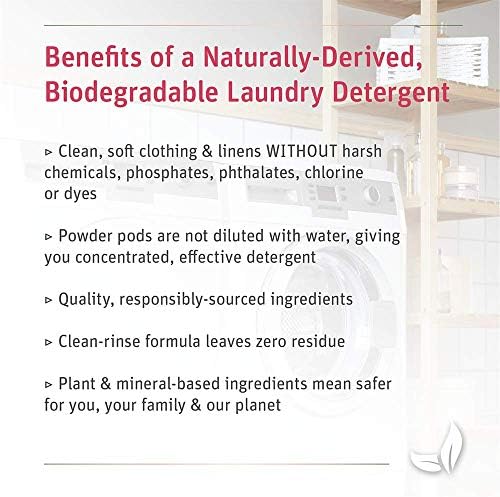 Benefits of a Naturally-Derived, Biodegradable Laundry Detergent

▹ Clean, soft clothing & linens WITHOUT harsh chemicals, phosphates, phthalates, chlorine or dyes

▹ Powder pods are not diluted with water, giving you concentrated, effective detergent

▹ Quality, responsibly-sourced ingredients

▹ Clean-rinse formula leaves zero residue

▹ Plant & mineral-based ingredients mean safer for you, your family & our planet